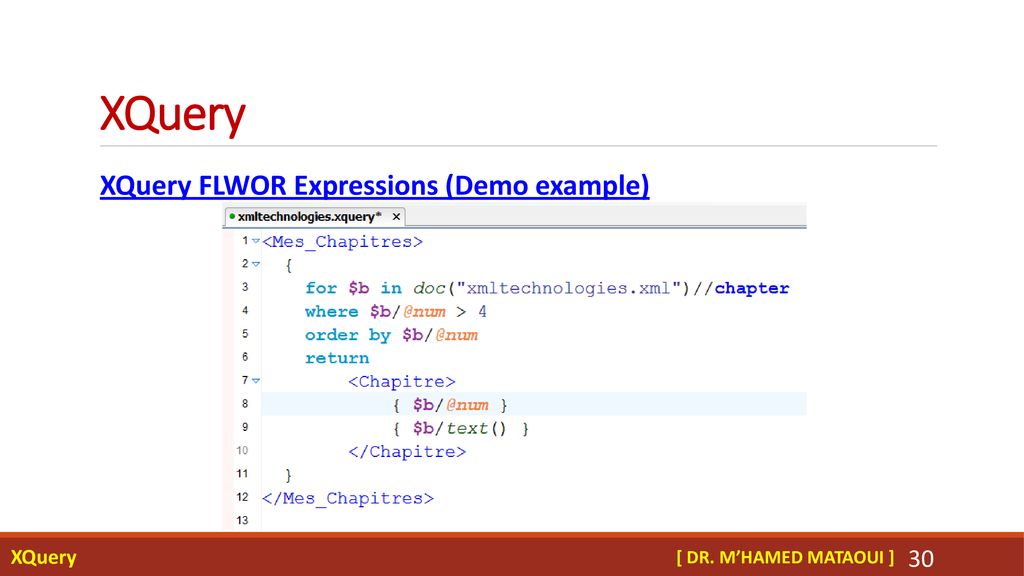 XQuery

XQuery FLWOR Expressions (Demo example)

xmltechnologies.xquery* ✕

1 <Mes_Chapitres>
2 {
3 for $b in doc("xmltechnologies.xml")//chapter
4 where $b/@num > 4
5 order by $b/@num
6 return
7 <Chapitre>
8 { $b/@num }
9 { $b/text() }
10 </Chapitre>
11 }
12 </Mes_Chapitres>
13

XQuery

[ DR. M'HAMED MATAOUI ] 30